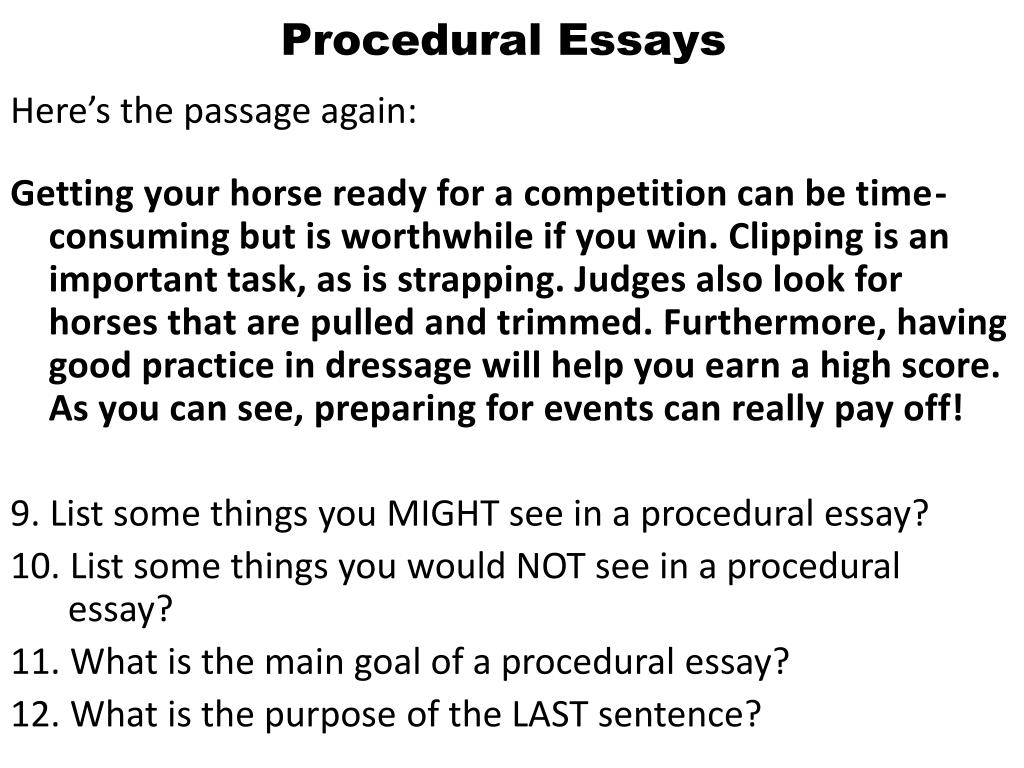 Procedural Essays

Here's the passage again:

Getting your horse ready for a competition can be time-consuming but is worthwhile if you win. Clipping is an important task, as is strapping. Judges also look for horses that are pulled and trimmed. Furthermore, having good practice in dressage will help you earn a high score. As you can see, preparing for events can really pay off!

9. List some things you MIGHT see in a procedural essay?

10. List some things you would NOT see in a procedural essay?

11. What is the main goal of a procedural essay?

12. What is the purpose of the LAST sentence?